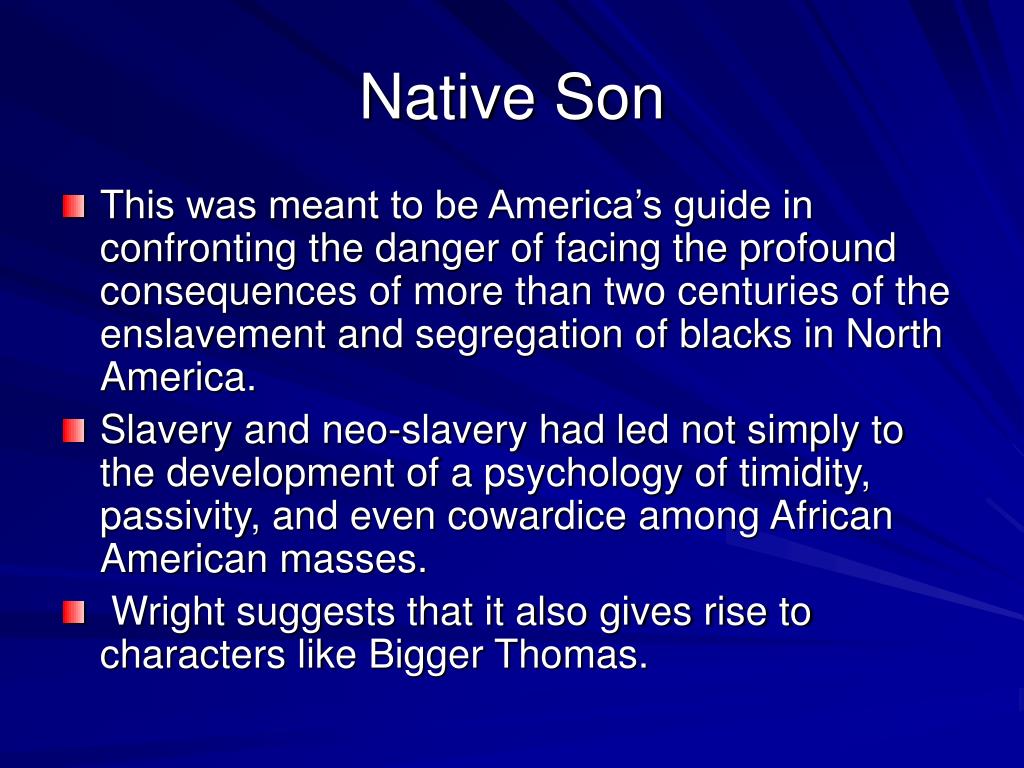 Native Son

This was meant to be America’s guide in confronting the danger of facing the profound consequences of more than two centuries of the enslavement and segregation of blacks in North America.

Slavery and neo-slavery had led not simply to the development of a psychology of timidity, passivity, and even cowardice among African American masses.

Wright suggests that it also gives rise to characters like Bigger Thomas.